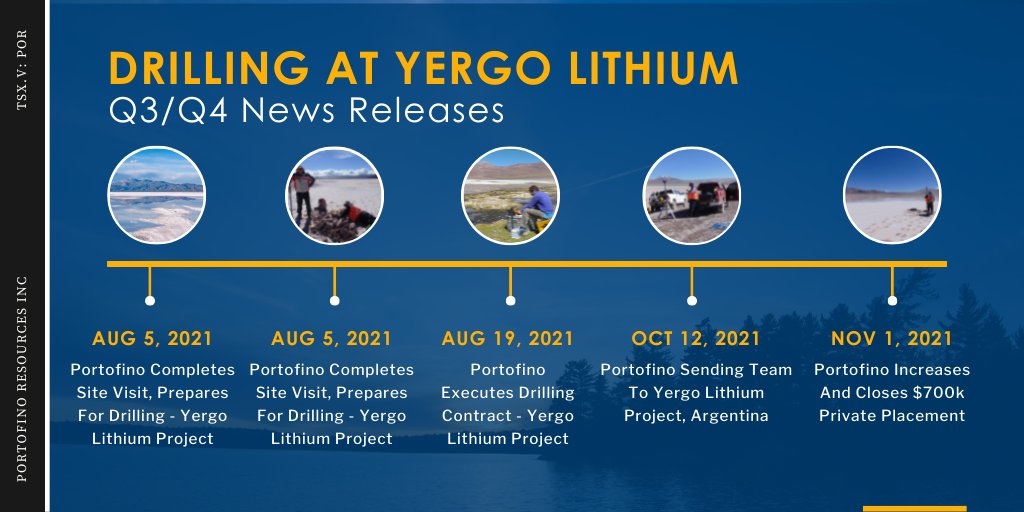 TSX.V: POR

PORTOFINO RESOURCES INC

DRILLING AT YERGO LITHIUM
Q3/Q4 News Releases

AUG 5, 2021
Portofino Completes Site Visit, Prepares For Drilling - Yergo Lithium Project

AUG 5, 2021
Portofino Completes Site Visit, Prepares For Drilling - Yergo Lithium Project

AUG 19, 2021
Portofino Executes Drilling Contract - Yergo Lithium Project

OCT 12, 2021
Portofino Sending Team To Yergo Lithium Project, Argentina

NOV 1, 2021
Portofino Increases And Closes $700k Private Placement